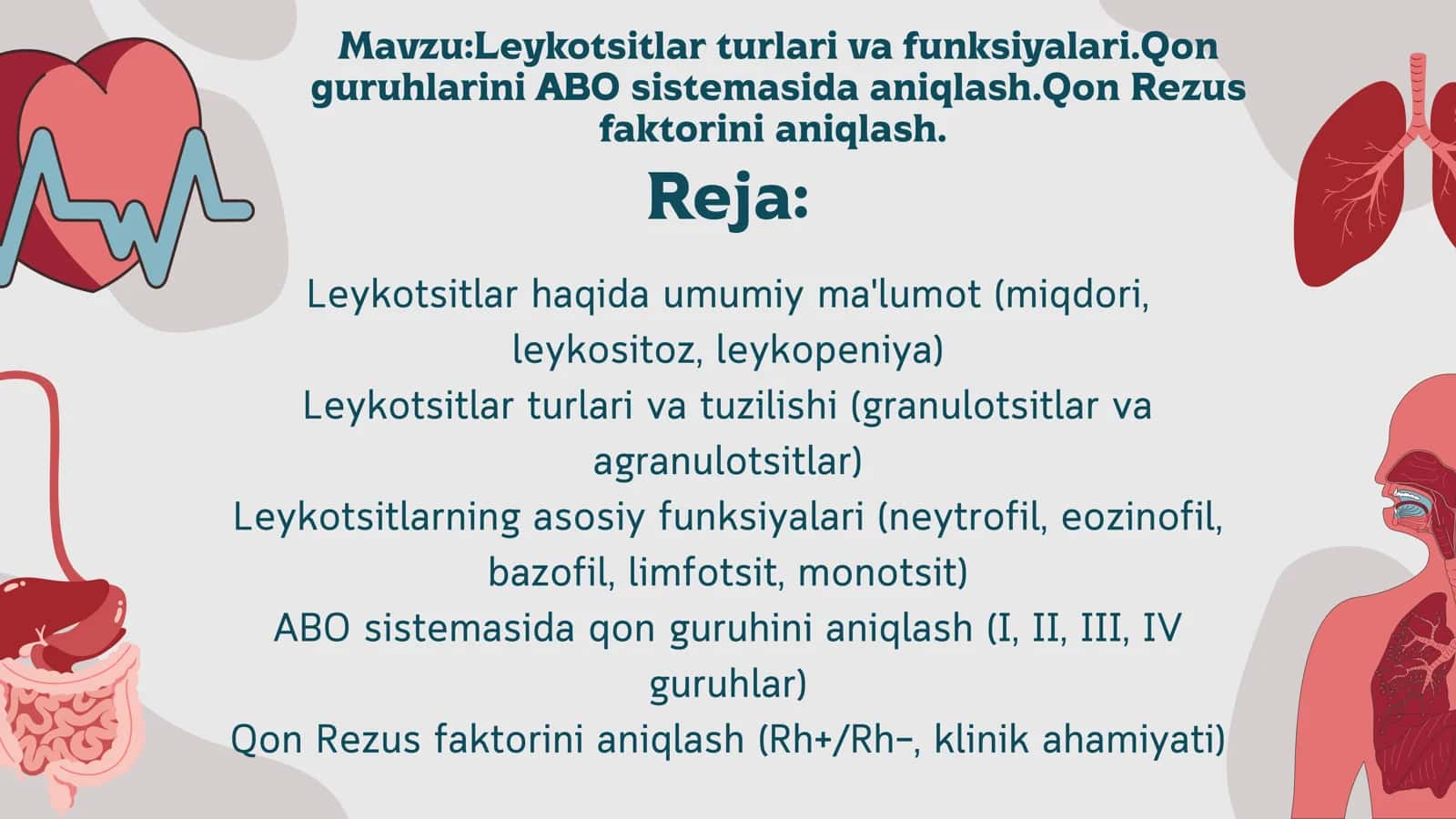 Mavzu:Leykotsitlar turlari va funksiyalari.Qon guruhlarini ABO sistemasida aniqlash.Qon Rezus faktorini aniqlash.

Reja:

Leykotsitlar haqida umumiy ma'lumot (miqdori, leykositoz, leykopeniya)
Leykotsitlar turlari va tuzilishi (granulotsitlar va agranulotsitlar)
Leykotsitlarning asosiy funksiyalari (neytrofil, eozinofil, bazofil, limfotsit, monotsit)
ABO sistemasida qon guruhini aniqlash (I, II, III, IV guruhlar)
Qon Rezus faktorini aniqlash (Rh+/Rh−, klinik ahamiyati)